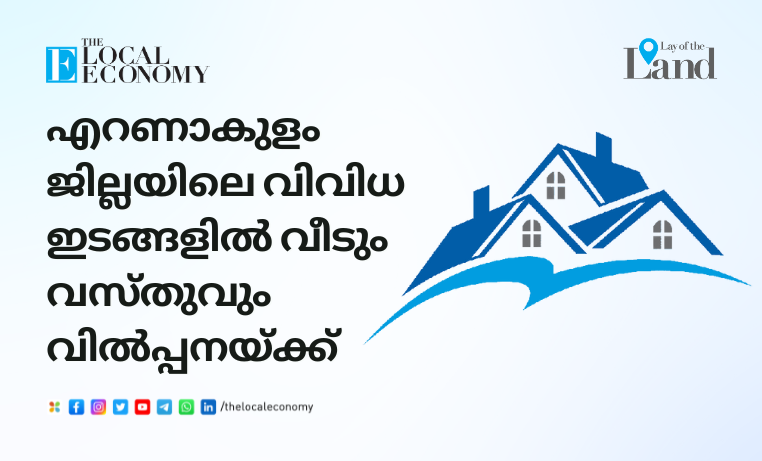 THE LOCAL ECONOMY

Lay of the Land

എറണാകുളം ജില്ലയിലെ വിവിധ ഇടങ്ങളിൽ വീടും വസ്തുവും വിൽപ്പനയ്ക്ക്

/thelocaleconomy